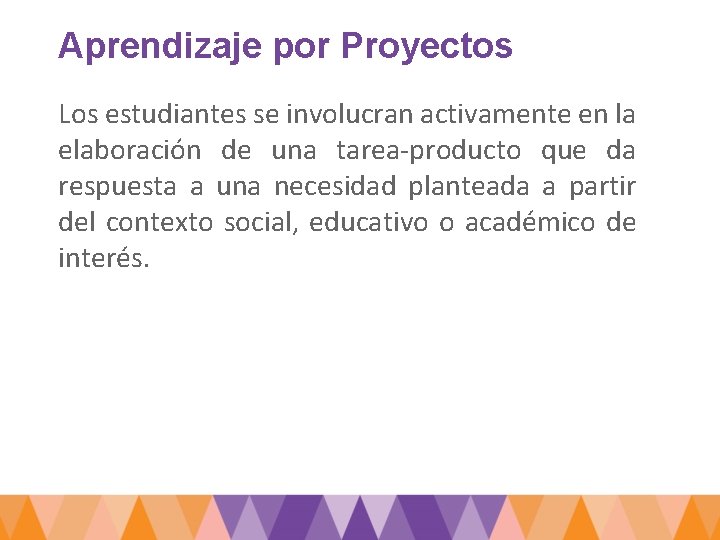 Aprendizaje por Proyectos

Los estudiantes se involucran activamente en la elaboración de una tarea-producto que da respuesta a una necesidad planteada a partir del contexto social, educativo o académico de interés.